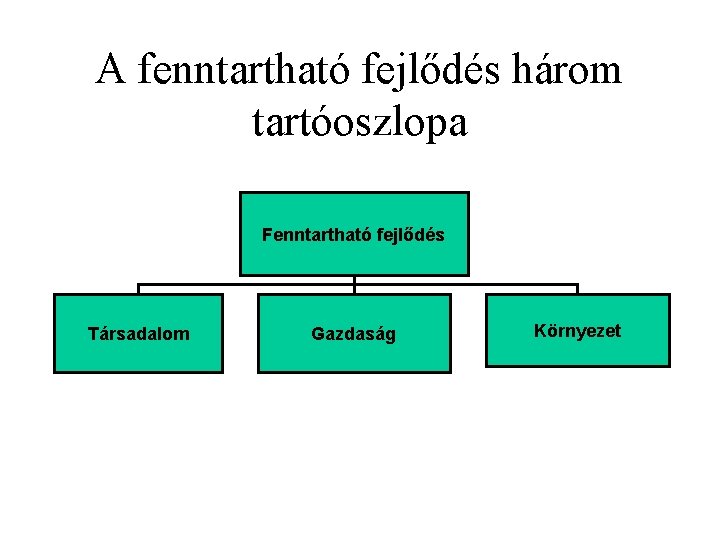 A fenntartható fejlődés három tartóoszlopa

Fenntartható fejlődés

Társadalom

Gazdaság

Környezet